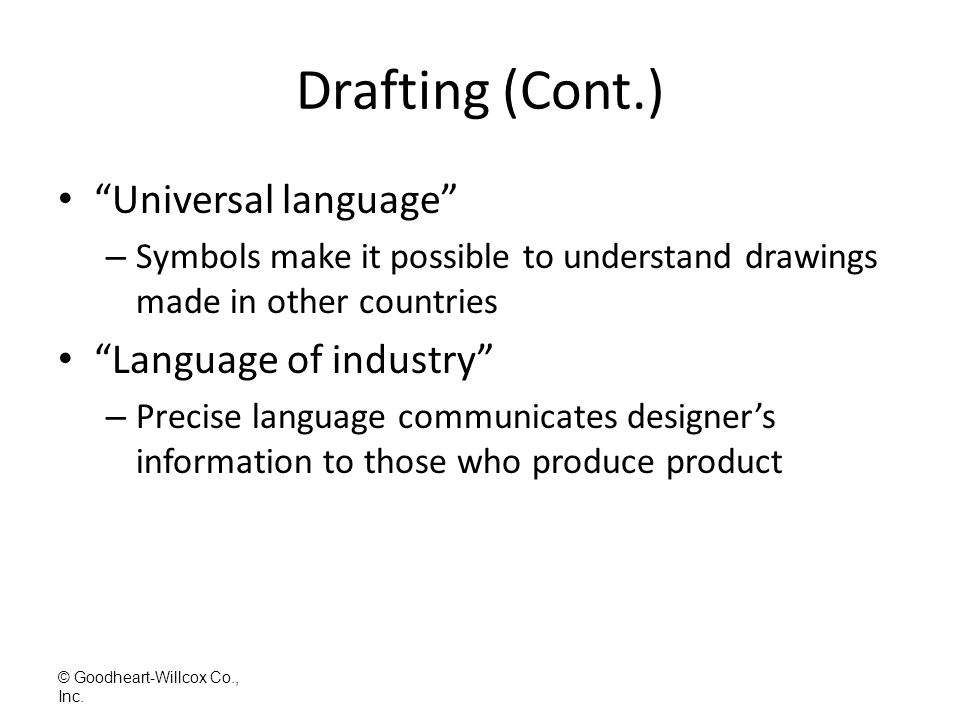 Drafting (Cont.)

• “Universal language”

– Symbols make it possible to understand drawings made in other countries

• “Language of industry”

– Precise language communicates designer’s information to those who produce product

© Goodheart-Willcox Co., Inc.